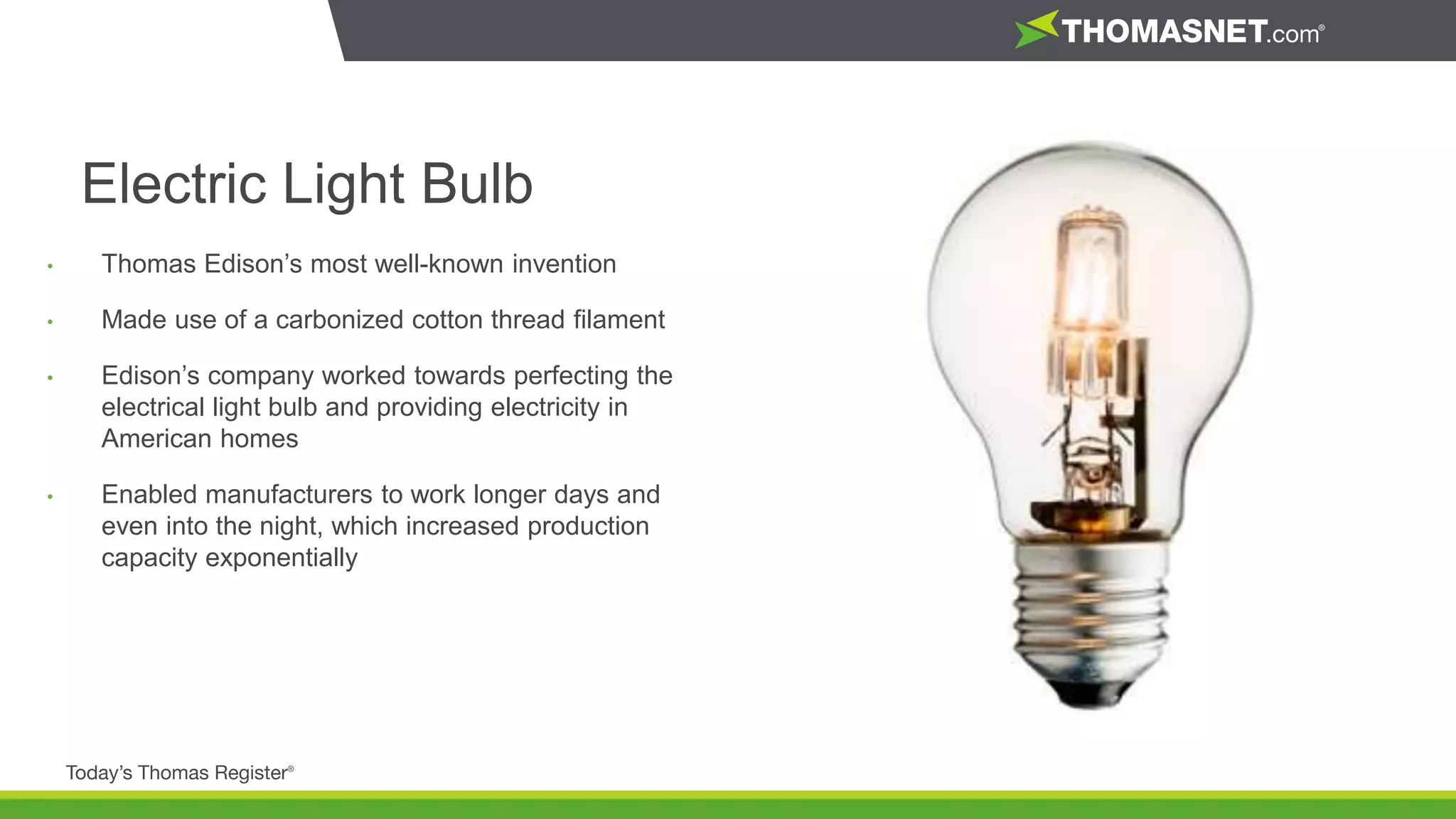 THOMASNET.com®

Electric Light Bulb

• Thomas Edison's most well-known invention

• Made use of a carbonized cotton thread filament

• Edison's company worked towards perfecting the electrical light bulb and providing electricity in American homes

• Enabled manufacturers to work longer days and even into the night, which increased production capacity exponentially

Today's Thomas Register®